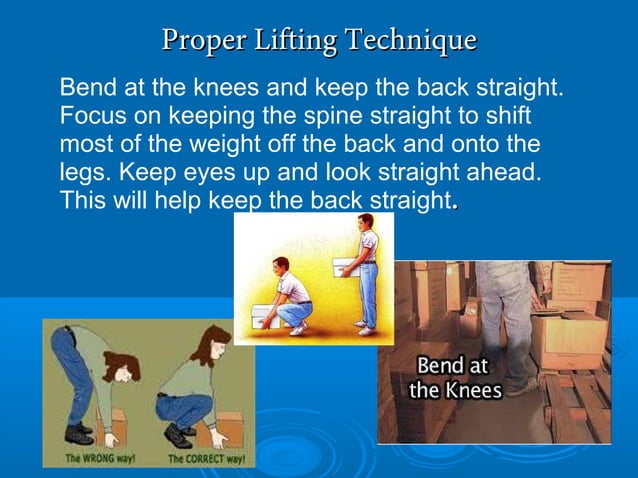 Proper Lifting Technique

Bend at the knees and keep the back straight. Focus on keeping the spine straight to shift most of the weight off the back and onto the legs. Keep eyes up and look straight ahead. This will help keep the back straight.

The WRONG way!

The CORRECT way!

Bend at the Knees